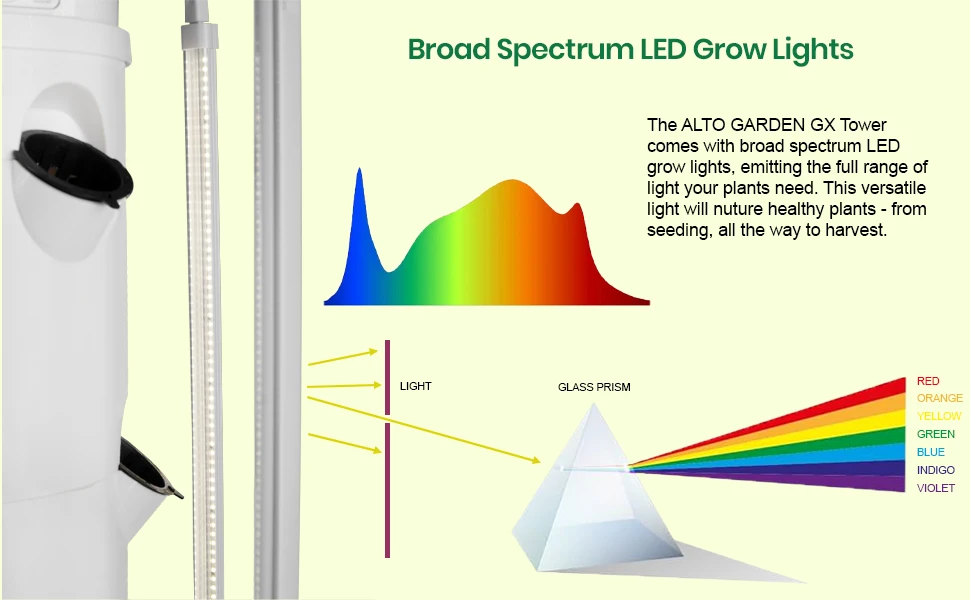 Broad Spectrum LED Grow Lights

The ALTO GARDEN GX Tower comes with broad spectrum LED grow lights, emitting the full range of light your plants need. This versatile light will nuture healthy plants - from seeding, all the way to harvest.

LIGHT

GLASS PRISM

RED
ORANGE
YELLOW
GREEN
BLUE
INDIGO
VIOLET